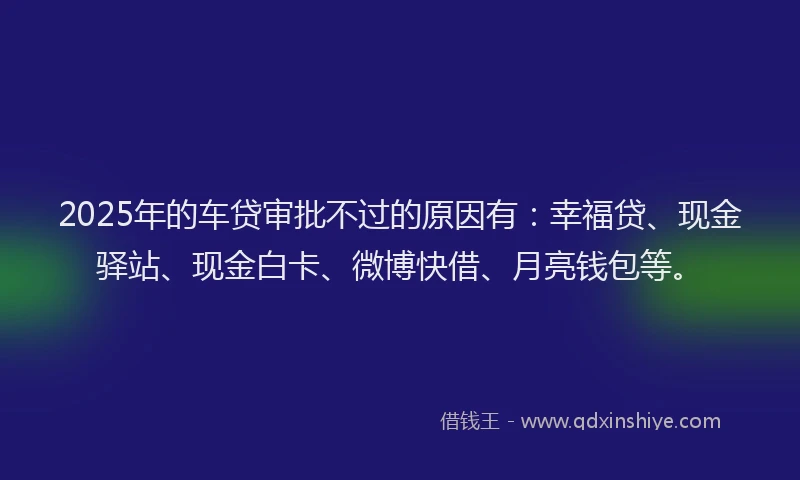 2025年的车贷审批不过的原因有：幸福贷、现金驿站、现金白卡、微博快借、月亮钱包等。

借钱王 - www.qdxinshiye.com